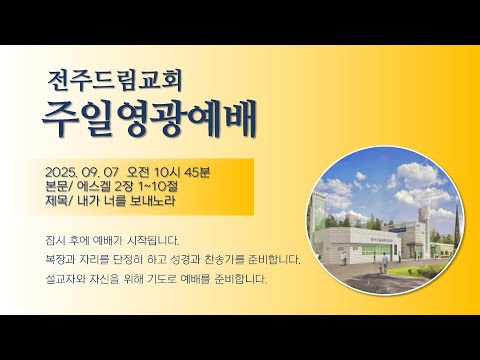 전주드림교회

주일영광예배

2025. 09. 07 오전 10시 45분
본문/ 에스겔 2장 1~10절
제목/ 내가 너를 보내노라

잠시 후에 예배가 시작됩니다.

복장과 자리를 단정히 하고 성경과 찬송가를 준비합니다.

설교자와 자신을 위해 기도로 예배를 준비합니다.